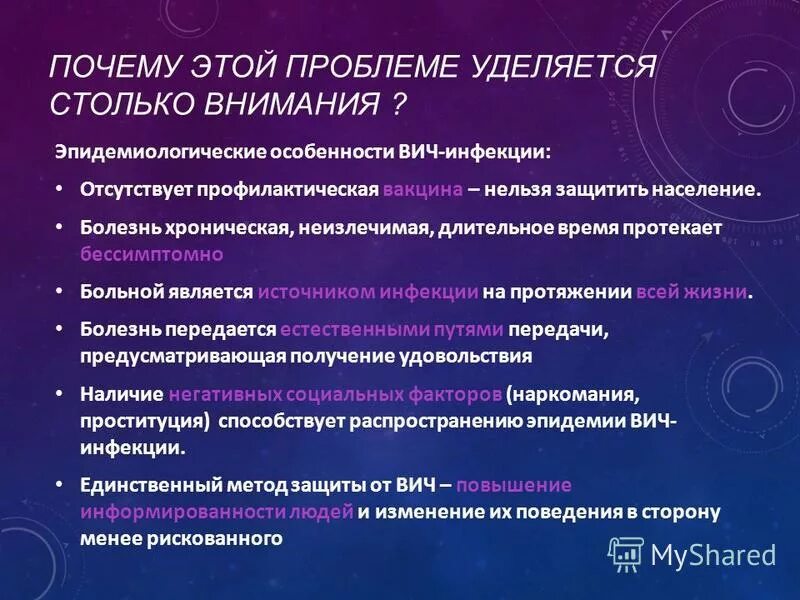 ПОЧЕМУ ЭТОЙ ПРОБЛЕМЕ УДЕЛЯЕТСЯ СТОЛЬКО ВНИМАНИЯ ?

Эпидемиологические особенности ВИЧ-инфекции:

• Отсутствует профилактическая вакцина – нельзя защитить население.

• Болезнь хроническая, неизлечимая, длительное время протекает бессимптомно

• Больной является источником инфекции на протяжении всей жизни.

• Болезнь передается естественными путями передачи, предусматривающая получение удовольствия

• Наличие негативных социальных факторов (наркомания, проституция) способствует распространению эпидемии ВИЧ-инфекции.

• Единственный метод защиты от ВИЧ – повышение информированности людей и изменение их поведения в сторону менее рискованного

MyShared